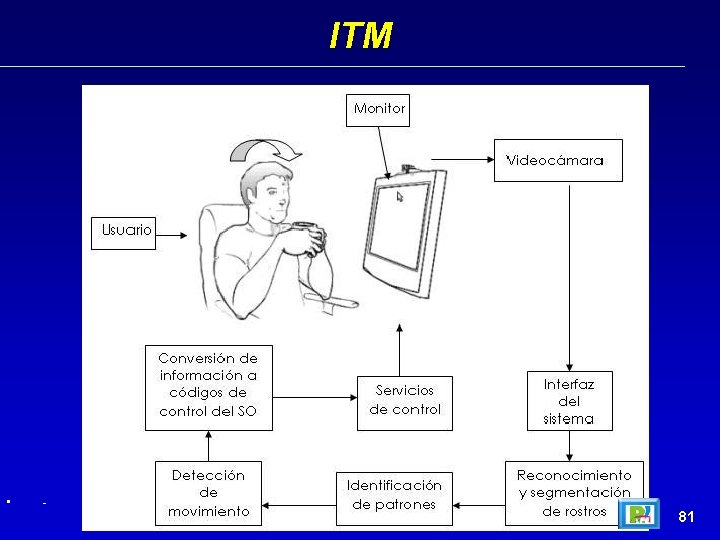 ITM

Monitor

Videocámara

Usuario

Conversión de información a códigos de control del SO

Servicios de control

Interfaz del sistema

Detección de movimiento

Identificación de patrones

Reconocimiento y segmentación de rostros

81